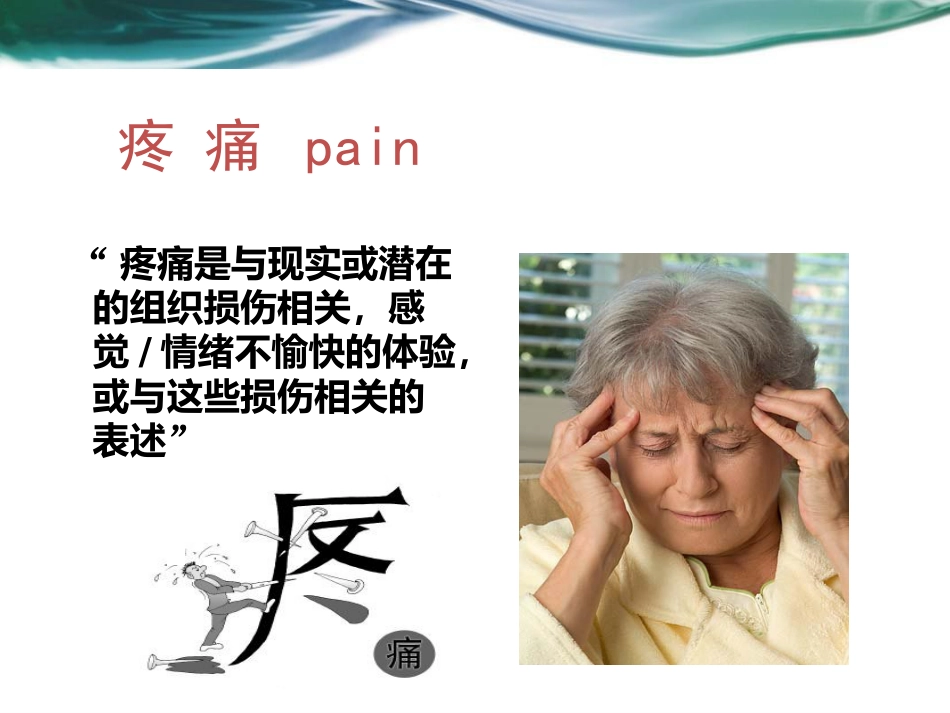 疼 痛 pain

“ 疼痛是与现实或潜在的组织损伤相关，感觉 / 情绪不愉快的体验，或与这些损伤相关的表述”

疼

痛